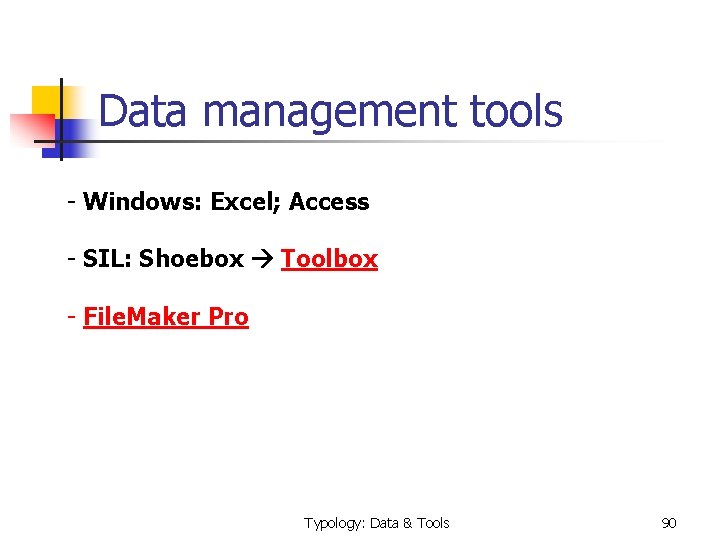 Data management tools

- Windows: Excel; Access

- SIL: Shoebox → Toolbox

- FileMaker Pro

Typology: Data & Tools

90